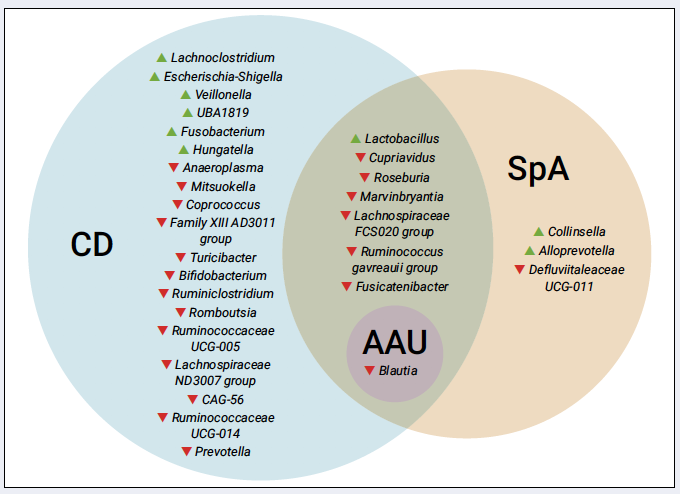 CD

▲ Lachnoclostridium
▲ Escherischia-Shigella
▲ Veillonella
▲ UBA1819
▲ Fusobacterium
▲ Hungatella
▼ Anaeroplasma
▼ Mitsuokella
▼ Coprococcus
▼ Family XIII AD3011 group
▼ Turicibacter
▼ Bifidobacterium
▼ Ruminiclostridium
▼ Romboutsia
▼ Ruminococcaceae UCG-005
▼ Lachnospiraceae ND3007 group
▼ CAG-56
▼ Ruminococcaceae UCG-014
▼ Prevotella

▲ Lactobacillus
▼ Cupriavidus
▼ Roseburia
▼ Marvinbryantia
▼ Lachnospiraceae FCS020 group
▼ Ruminococcus gavreauii group
▼ Fusicatenibacter

AAU
▼ Blautia

SpA

▲ Collinsella
▲ Alloprevotella
▼ Defluviitaleaceae UCG-011